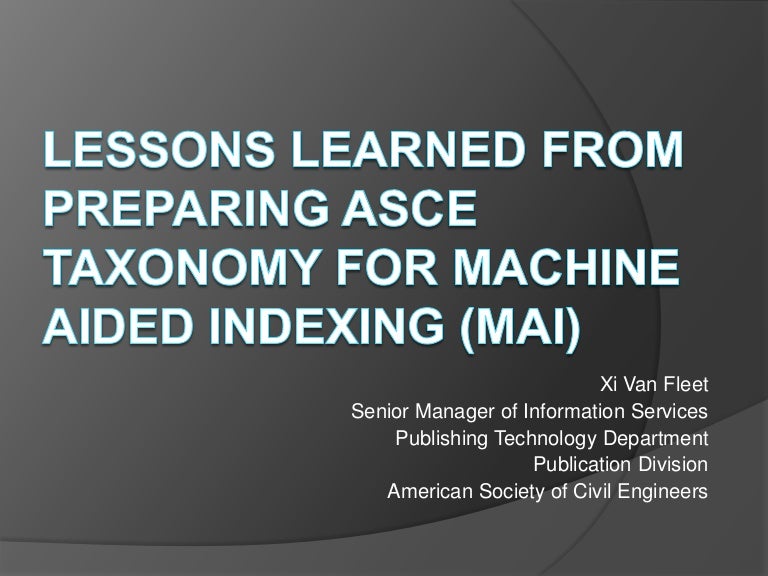 LESSONS LEARNED FROM PREPARING ASCE TAXONOMY FOR MACHINE AIDED INDEXING (MAI)

Xi Van Fleet
Senior Manager of Information Services
Publishing Technology Department
Publication Division
American Society of Civil Engineers